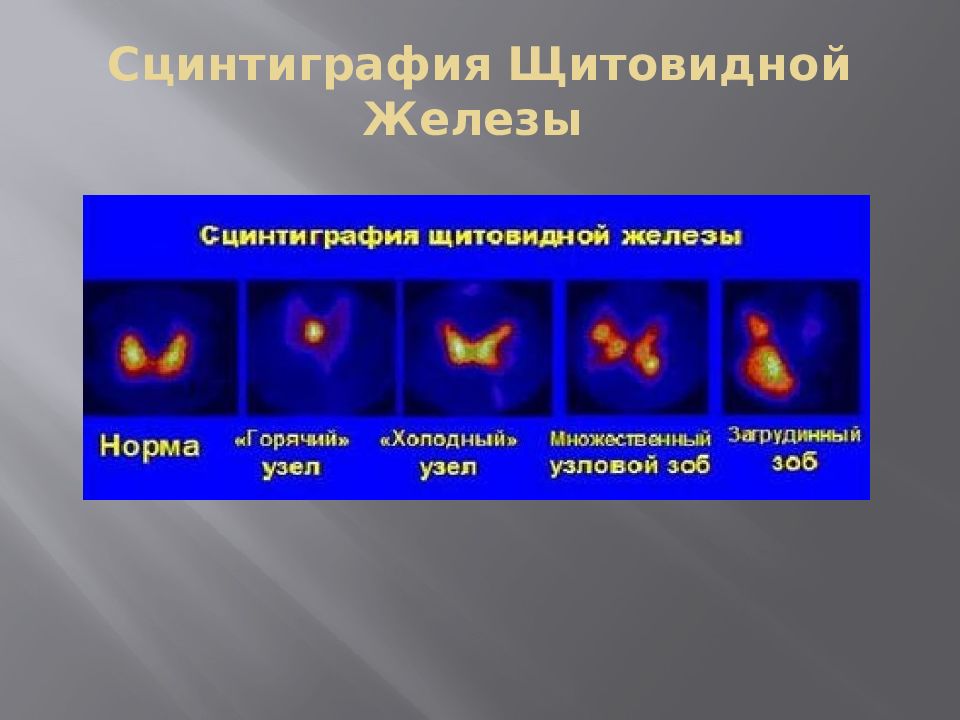 Сцинтиграфия Щитовидной Железы

Сцинтиграфия щитовидной железы

Норма

«Горячий» узел

«Холодный» узел

Множественный узловой зоб

Загрудинный зоб